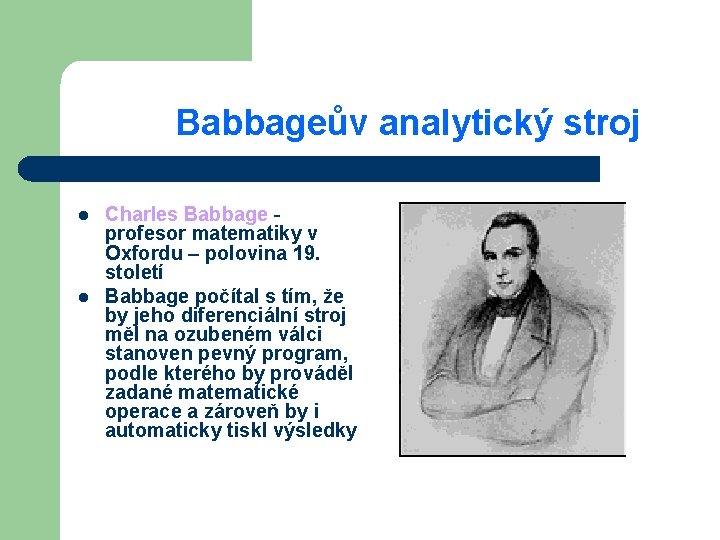 Babbageův analytický stroj

- Charles Babbage - profesor matematiky v Oxfordu – polovina 19. století
- Babbage počítal s tím, že by jeho diferenciální stroj měl na ozubeném válci stanoven pevný program, podle kterého by prováděl zadané matematické operace a zároveň by i automaticky tiskl výsledky